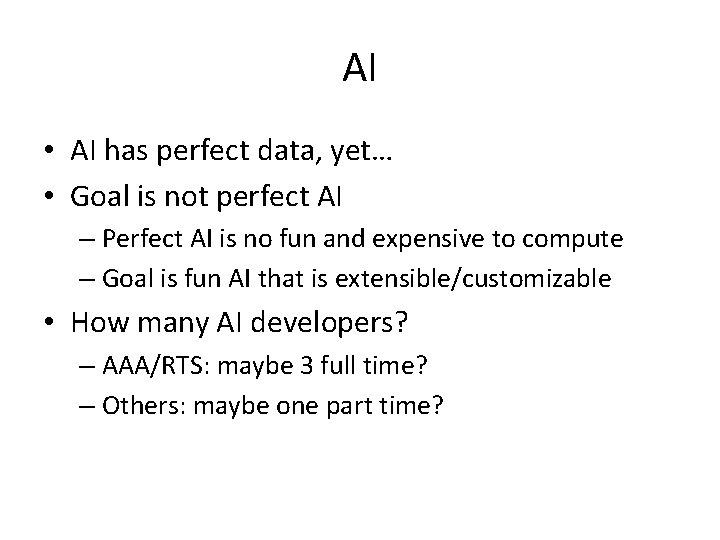 AI

• AI has perfect data, yet…
• Goal is not perfect AI
– Perfect AI is no fun and expensive to compute
– Goal is fun AI that is extensible/customizable
• How many AI developers?
– AAA/RTS: maybe 3 full time?
– Others: maybe one part time?